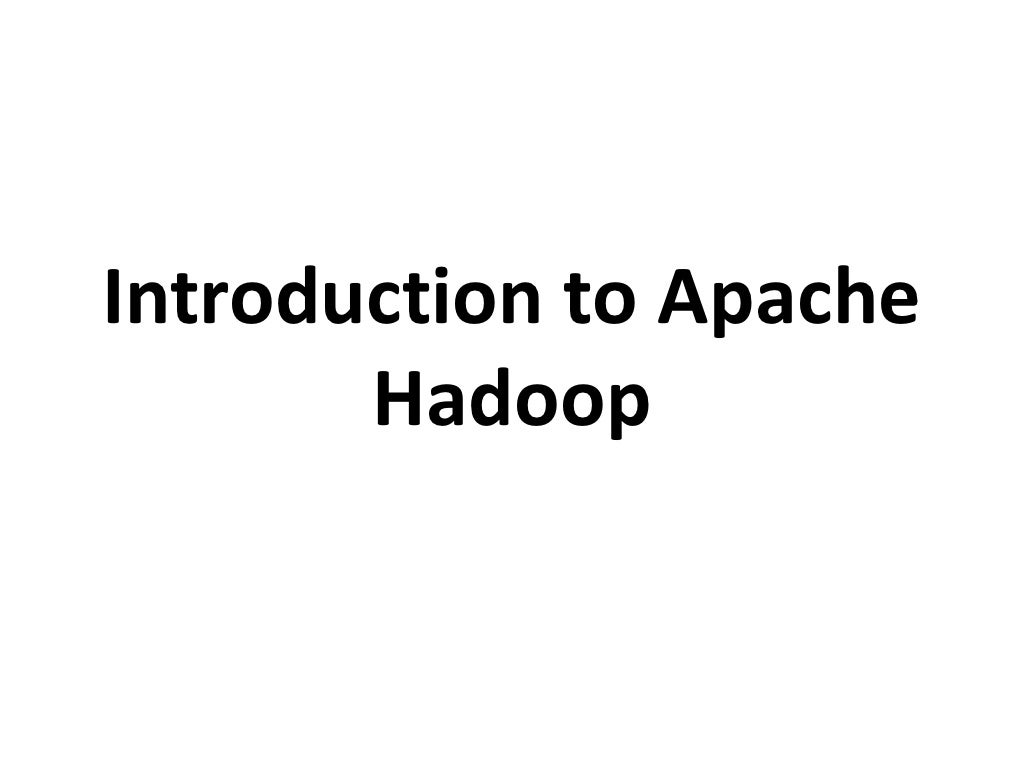 Introduction to Apache Hadoop